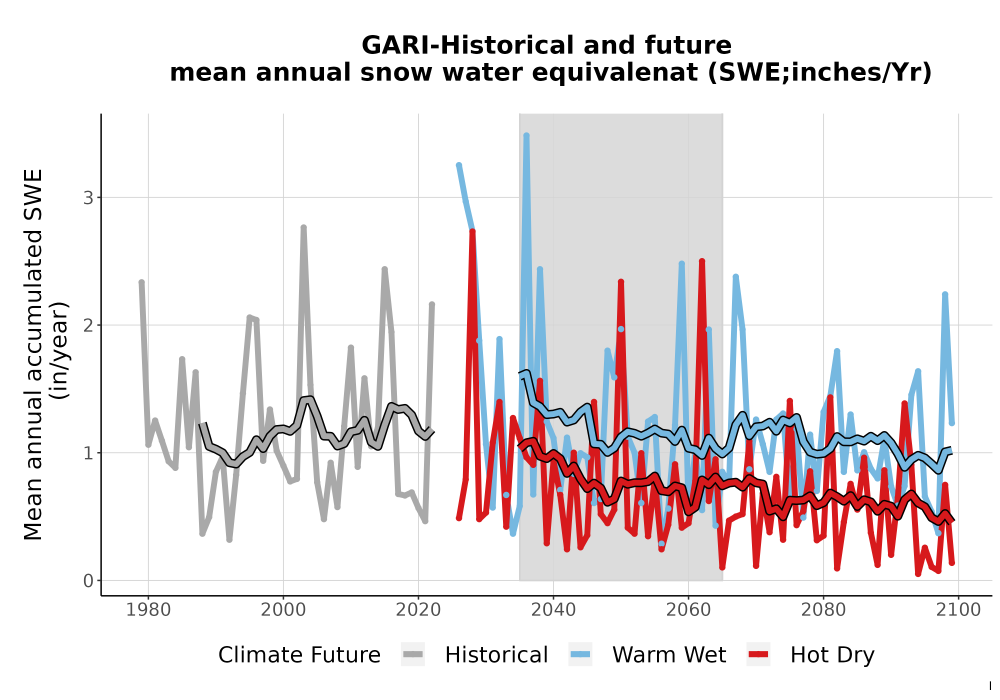 GARI-Historical and future
mean annual snow water equivalenat (SWE;inches/Yr)

Mean annual accumulated SWE
(in/year)

3
2
1
0

1980
2000
2020
2040
2060
2080
2100

Climate Future
Historical
Warm Wet
Hot Dry